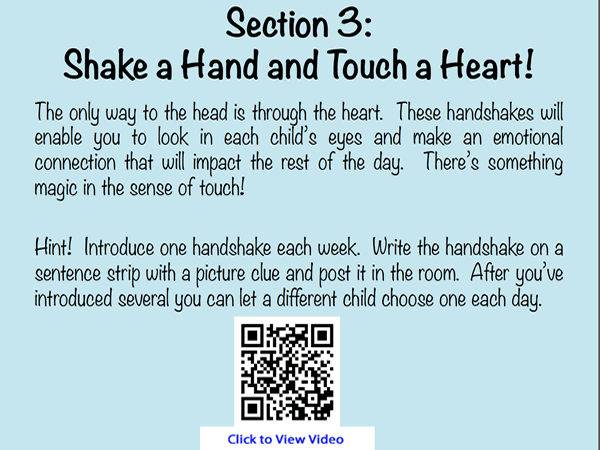 Section 3:
Shake a Hand and Touch a Heart!

The only way to the head is through the heart. These handshakes will enable you to look in each child's eyes and make an emotional connection that will impact the rest of the day. There's something magic in the sense of touch!

Hint! Introduce one handshake each week. Write the handshake on a sentence strip with a picture clue and post it in the room. After you've introduced several you can let a different child choose one each day.

Click to View Video